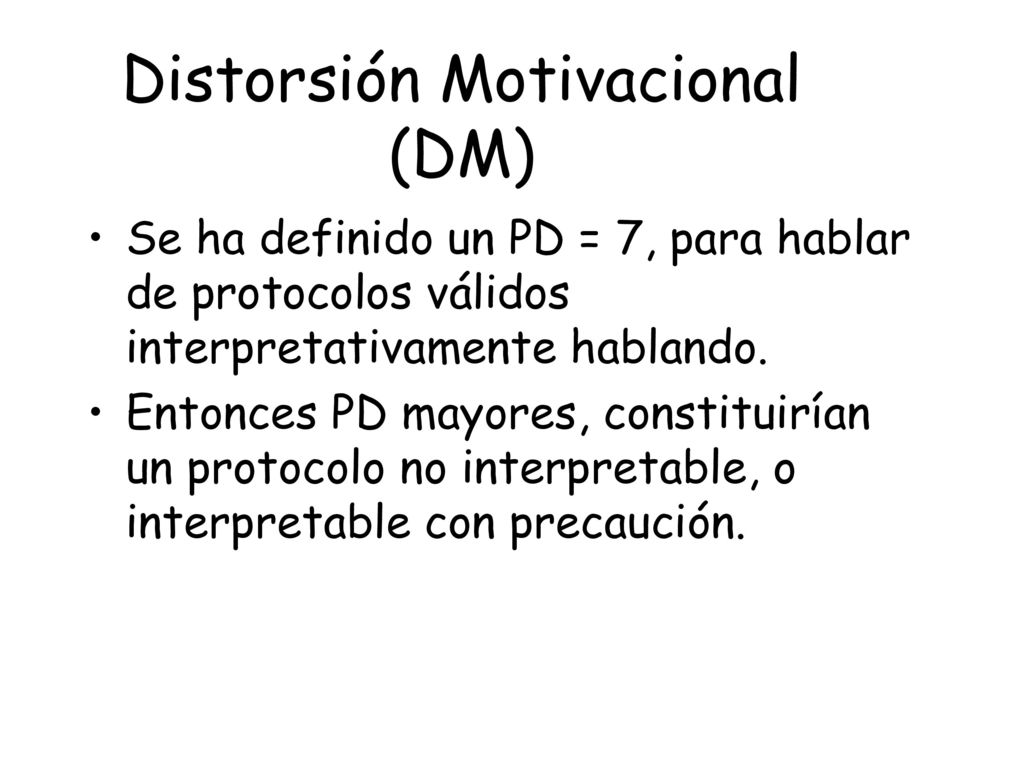 Distorsión Motivacional (DM)

• Se ha definido un PD = 7, para hablar de protocolos válidos interpretativamente hablando.

• Entonces PD mayores, constituirían un protocolo no interpretable, o interpretable con precaución.